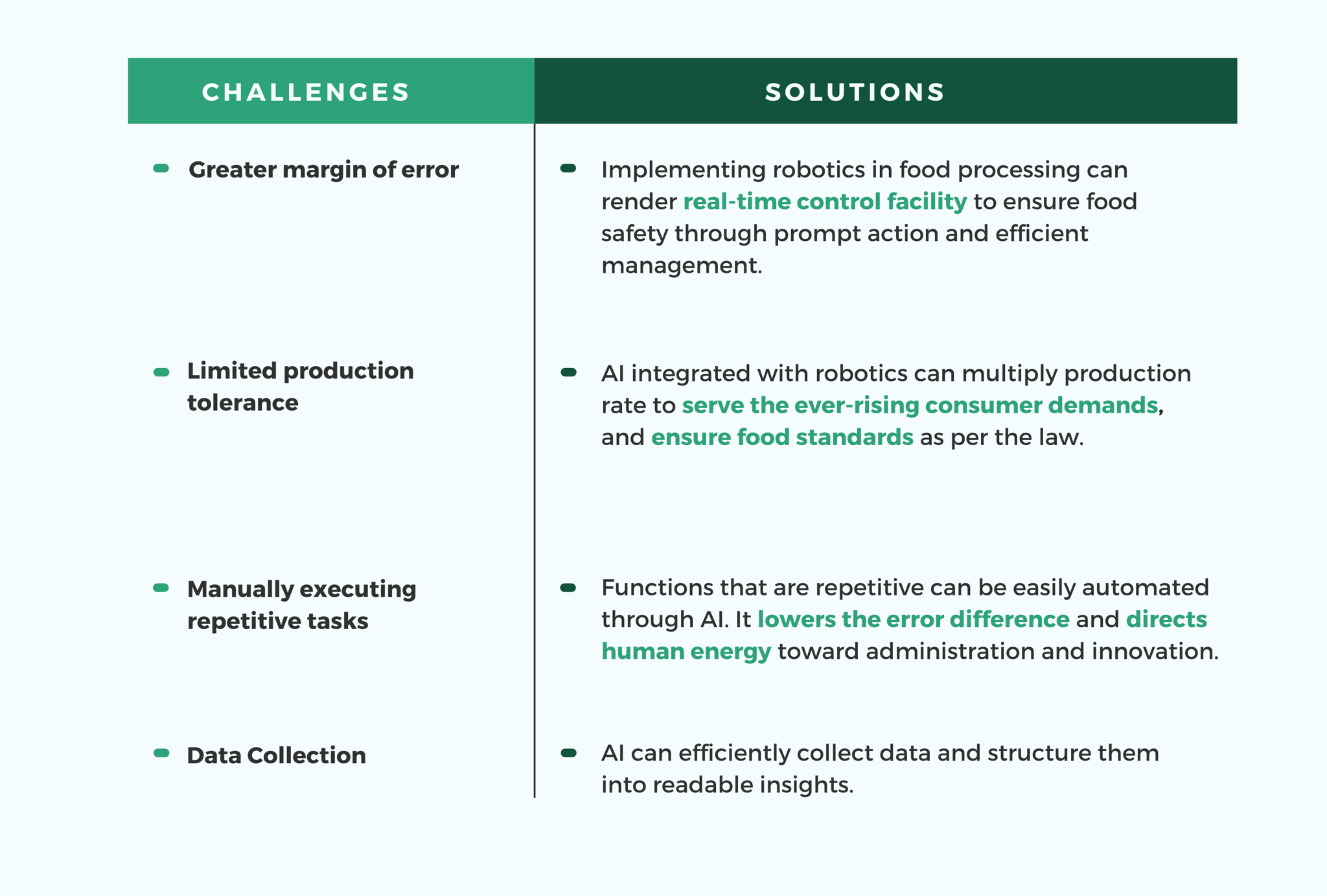 | CHALLENGES | SOLUTIONS |
|---|---|
| Greater margin of error | Implementing robotics in food processing can render real-time control facility to ensure food safety through prompt action and efficient management. |
| Limited production tolerance | AI integrated with robotics can multiply production rate to serve the ever-rising consumer demands, and ensure food standards as per the law. |
| Manually executing repetitive tasks | Functions that are repetitive can be easily automated through AI. It lowers the error difference and directs human energy toward administration and innovation. |
| Data Collection | AI can efficiently collect data and structure them into readable insights. |